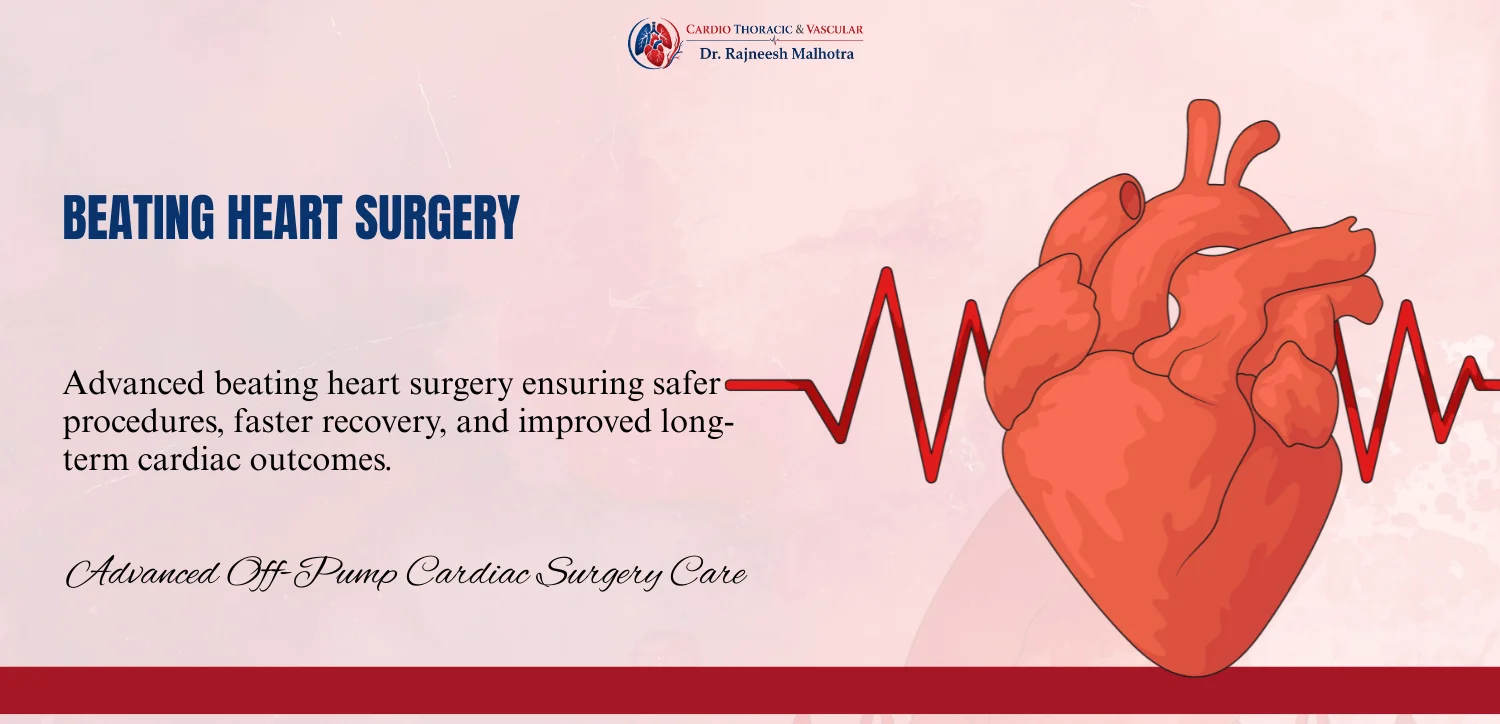 CARDIO THORACIC & VASCULAR
Dr. Rajneesh Malhotra

BEATING HEART SURGERY

Advanced beating heart surgery ensuring safer procedures, faster recovery, and improved long-term cardiac outcomes.

Advanced Off-Pump Cardiac Surgery Care